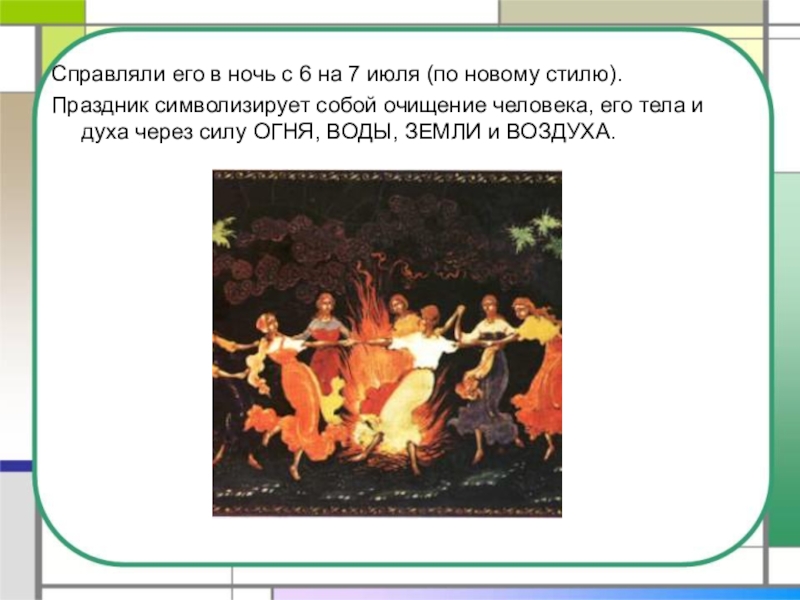 Справляли его в ночь с 6 на 7 июля (по новому стилю).

Праздник символизирует собой очищение человека, его тела и духа через силу ОГНЯ, ВОДЫ, ЗЕМЛИ и ВОЗДУХА.